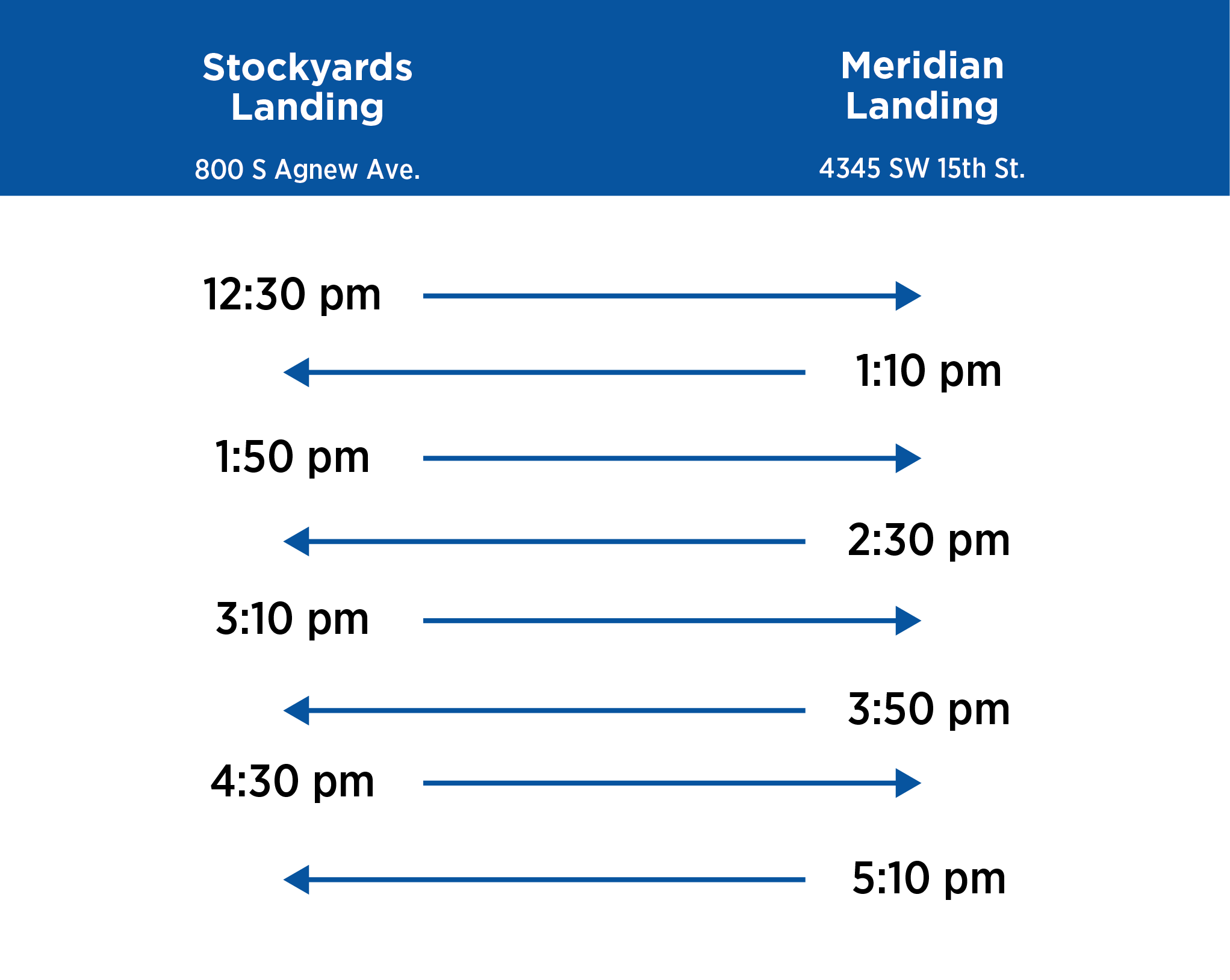 Stockyards Landing

800 S Agnew Ave.

Meridian Landing

4345 SW 15th St.

12:30 pm

1:10 pm

1:50 pm

2:30 pm

3:10 pm

3:50 pm

4:30 pm

5:10 pm